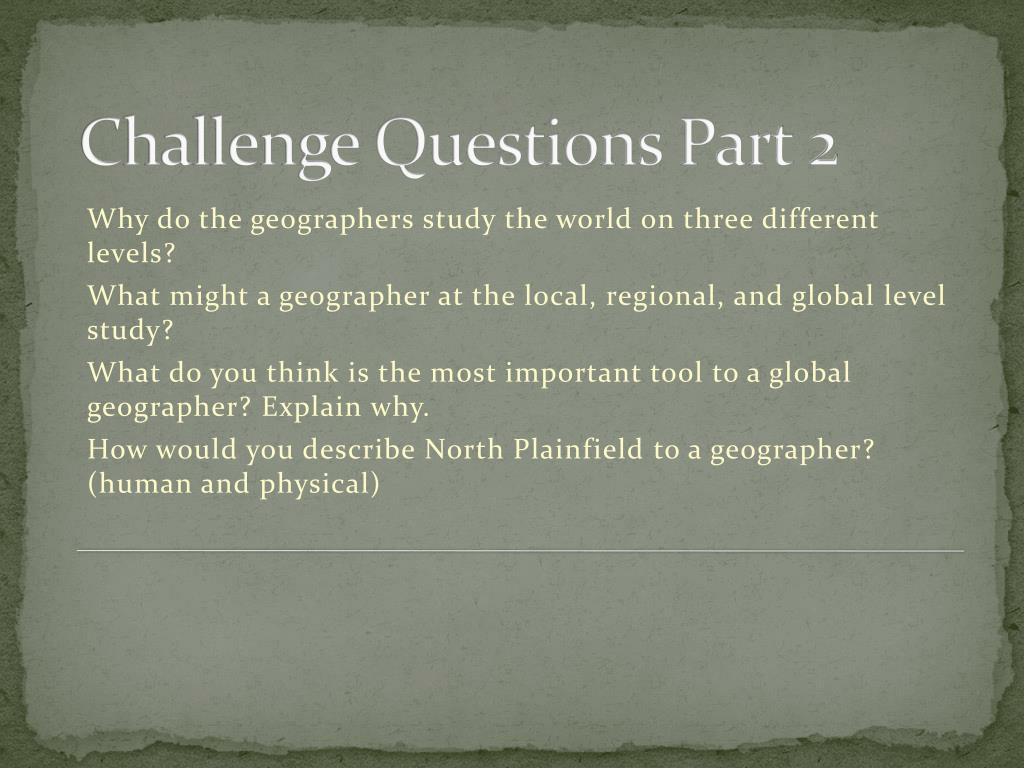 Challenge Questions Part 2

Why do the geographers study the world on three different levels?

What might a geographer at the local, regional, and global level study?

What do you think is the most important tool to a global geographer? Explain why.

How would you describe North Plainfield to a geographer? (human and physical)